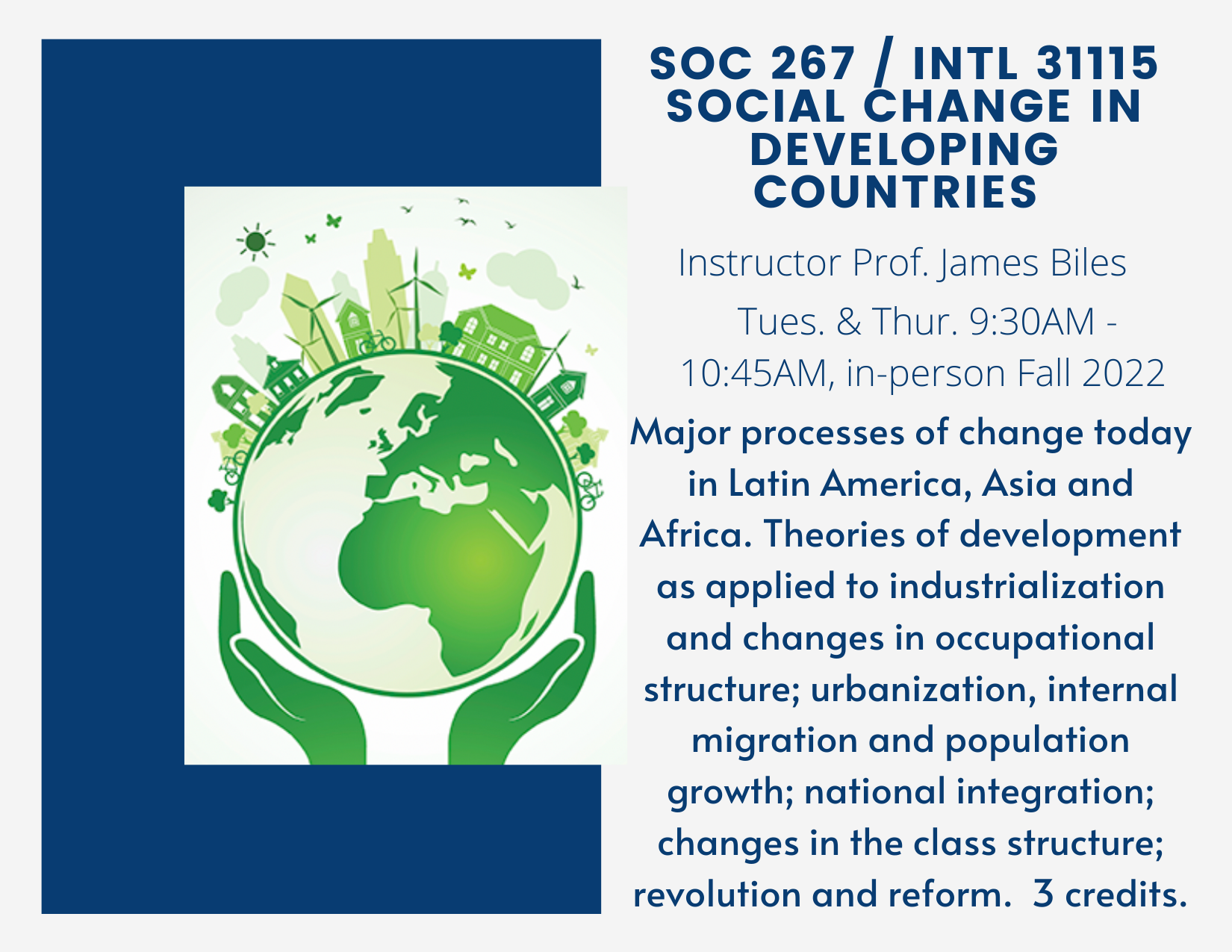 SOC 267 / INTL 31115 SOCIAL CHANGE IN DEVELOPING COUNTRIES

Instructor Prof. James Biles

Tues. & Thur. 9:30AM - 10:45AM, in-person Fall 2022

Major processes of change today in Latin America, Asia and Africa. Theories of development as applied to industrialization and changes in occupational structure; urbanization, internal migration and population growth; national integration; changes in the class structure; revolution and reform. 3 credits.